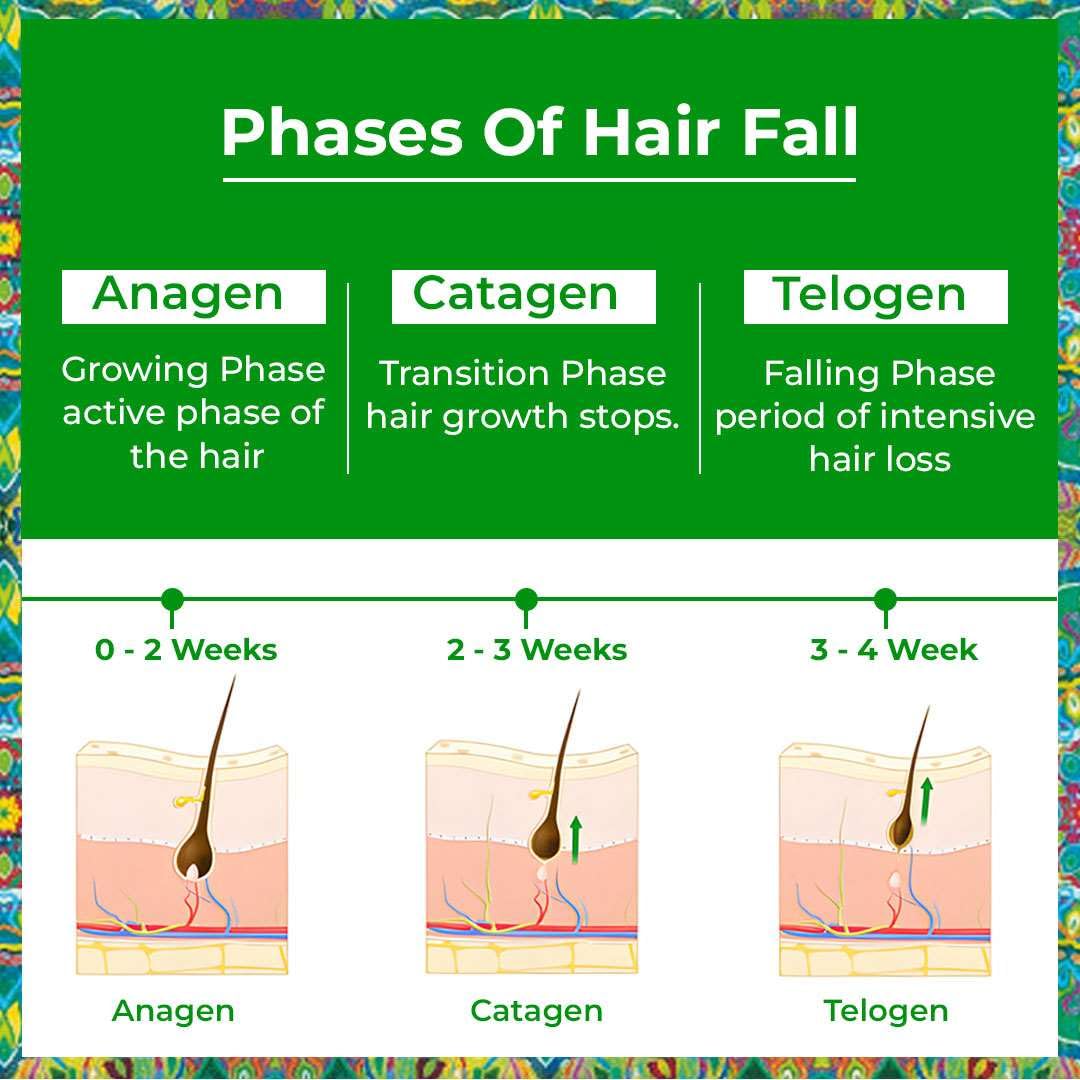 Phases Of Hair Fall

Anagen

Growing Phase active phase of the hair

Catagen

Transition Phase hair growth stops.

Telogen

Falling Phase period of intensive hair loss

0 - 2 Weeks

2 - 3 Weeks

3 - 4 Week

Anagen

Catagen

Telogen